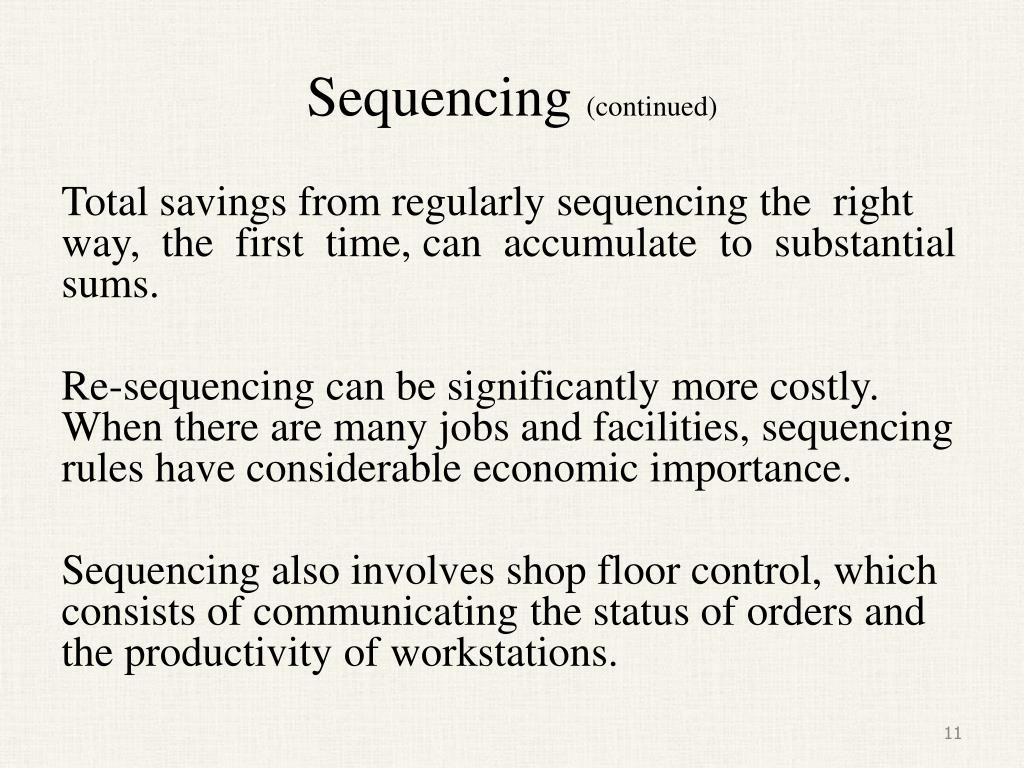 Sequencing (continued)

Total savings from regularly sequencing the right way, the first time, can accumulate to substantial sums.

Re-sequencing can be significantly more costly. When there are many jobs and facilities, sequencing rules have considerable economic importance.

Sequencing also involves shop floor control, which consists of communicating the status of orders and the productivity of workstations.

11